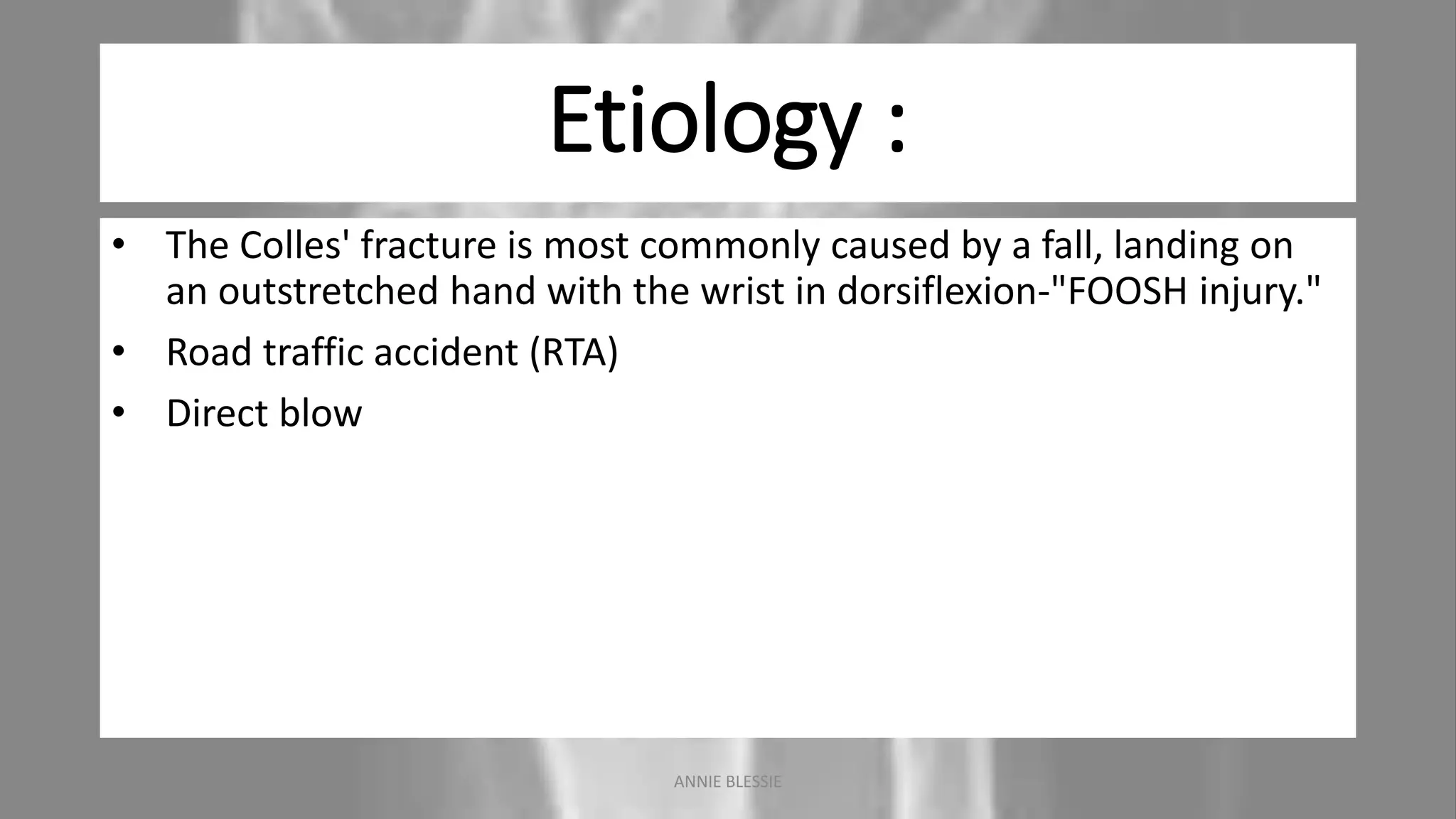 Etiology :

• The Colles' fracture is most commonly caused by a fall, landing on an outstretched hand with the wrist in dorsiflexion-"FOOSH injury."
• Road traffic accident (RTA)
• Direct blow

ANNIE BLESSIE